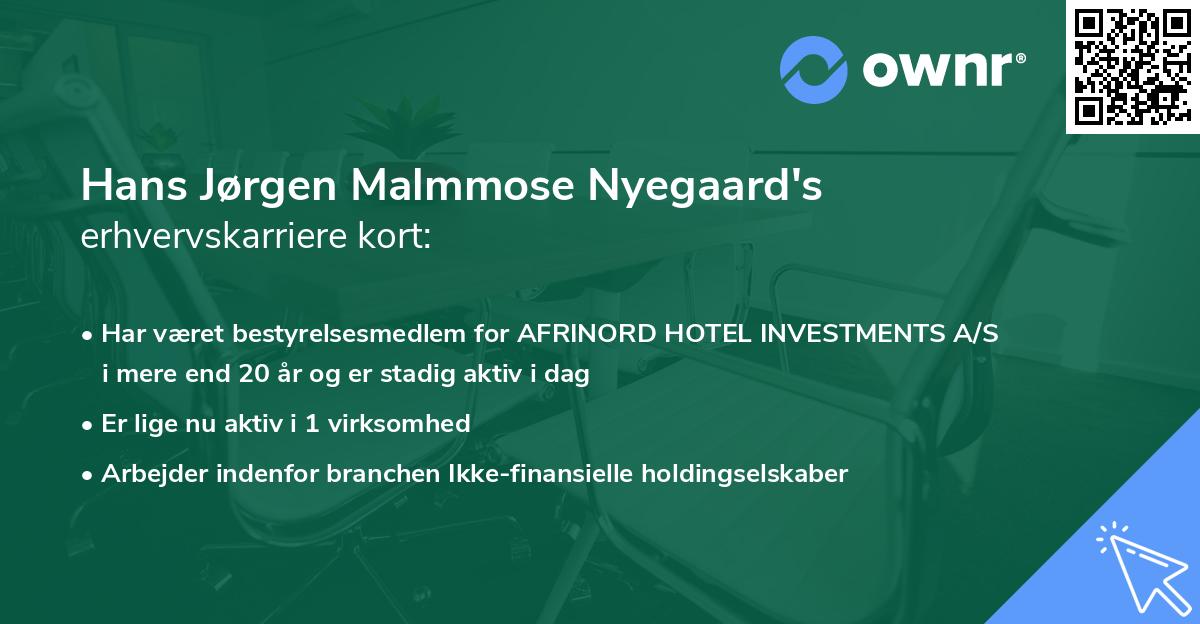 ownr®

Hans Jørgen Malmmose Nyegaard's erhvervskarriere kort:

• Har været bestyrelsesmedlem for AFRINORD HOTEL INVESTMENTS A/S i mere end 20 år og er stadig aktiv i dag

• Er lige nu aktiv i 1 virksomhed

• Arbejder indenfor branchen Ikke-finansielle holdingselskaber